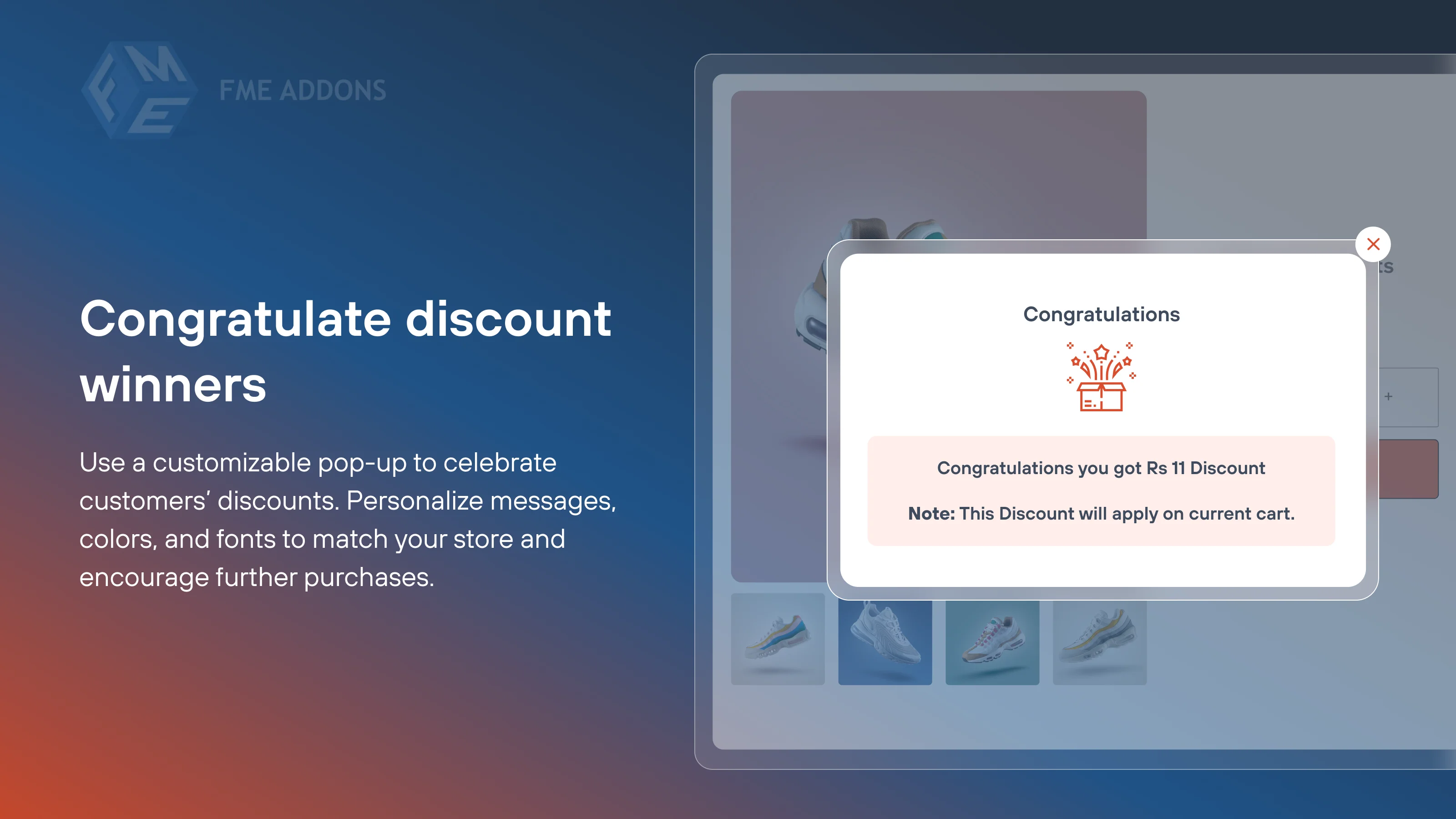 FME ADDONS

Congratulate discount winners

Use a customizable pop-up to celebrate customers' discounts. Personalize messages, colors, and fonts to match your store and encourage further purchases.

Congratulations

Congratulations you got Rs 11 Discount

Note: This Discount will apply on current cart.